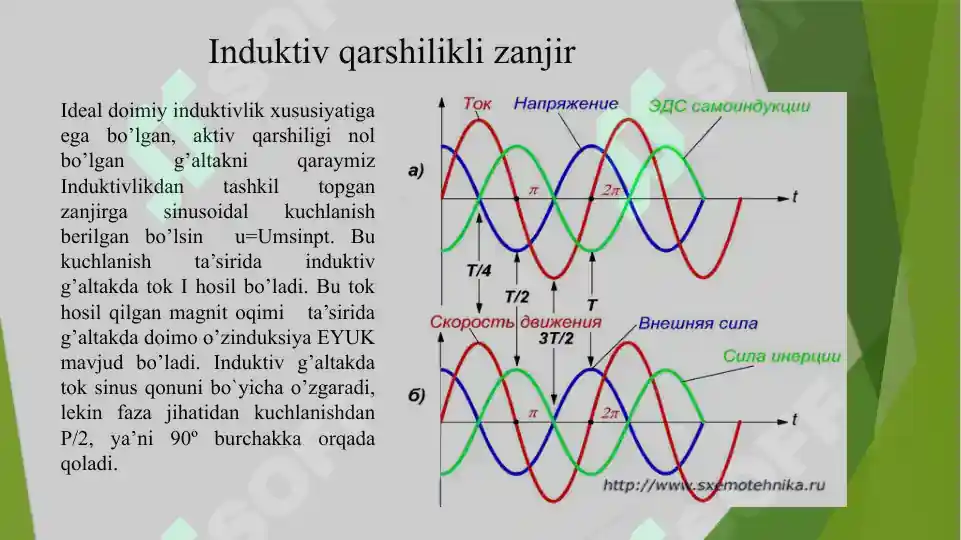 Induktiv qarshilikli zanjir

Ideal doimiy induktivlik xususiyatiga ega bo’lgan, aktiv qarshiligi nol bo’lgan g’altakni qaraymiz Induktivlikdan tashkil topgan zanjirga sinusoidal kuchlanish berilgan bo’lsin u=Umsinpt. Bu kuchlanish ta’sirida induktiv g’altakda tok I hosil bo’ladi. Bu tok hosil qilgan magnit oqimi ta’sirida g’altakda doimo o’zinduksiya EYUK mavjud bo’ladi. Induktiv g’altakda tok sinus qonuni bo`yicha o’zgaradi, lekin faza jihatidan kuchlanishdan P/2, ya’ni 90º burchakka orqada qoladi.

Ток Напряжение ЭДС самоиндукции
а)
$\pi$
$2\pi$
t
T/4
T/2
T
3T/2
Скорость движения
Внешняя сила
Сила инерции
б)
$\pi$
$2\pi$
t
http://www.sxemotehnika.ru